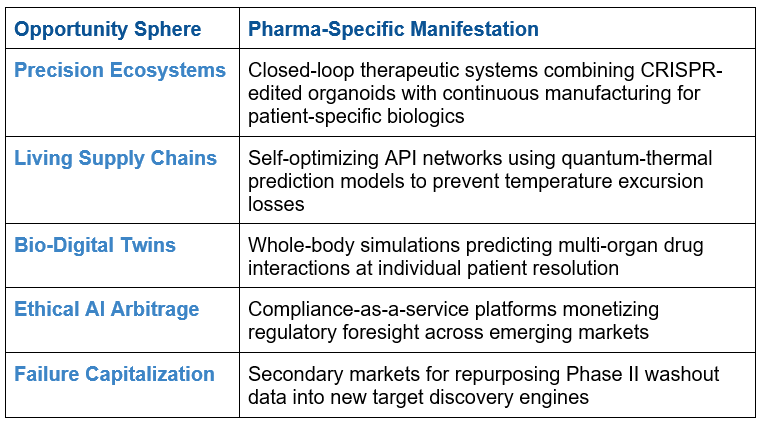 | Opportunity Sphere | Pharma-Specific Manifestation |
|---|---|
| Precision Ecosystems | Closed-loop therapeutic systems combining CRISPR-edited organoids with continuous manufacturing for patient-specific biologics |
| Living Supply Chains | Self-optimizing API networks using quantum-thermal prediction models to prevent temperature excursion losses |
| Bio-Digital Twins | Whole-body simulations predicting multi-organ drug interactions at individual patient resolution |
| Ethical AI Arbitrage | Compliance-as-a-service platforms monetizing regulatory foresight across emerging markets |
| Failure Capitalization | Secondary markets for repurposing Phase II washout data into new target discovery engines |